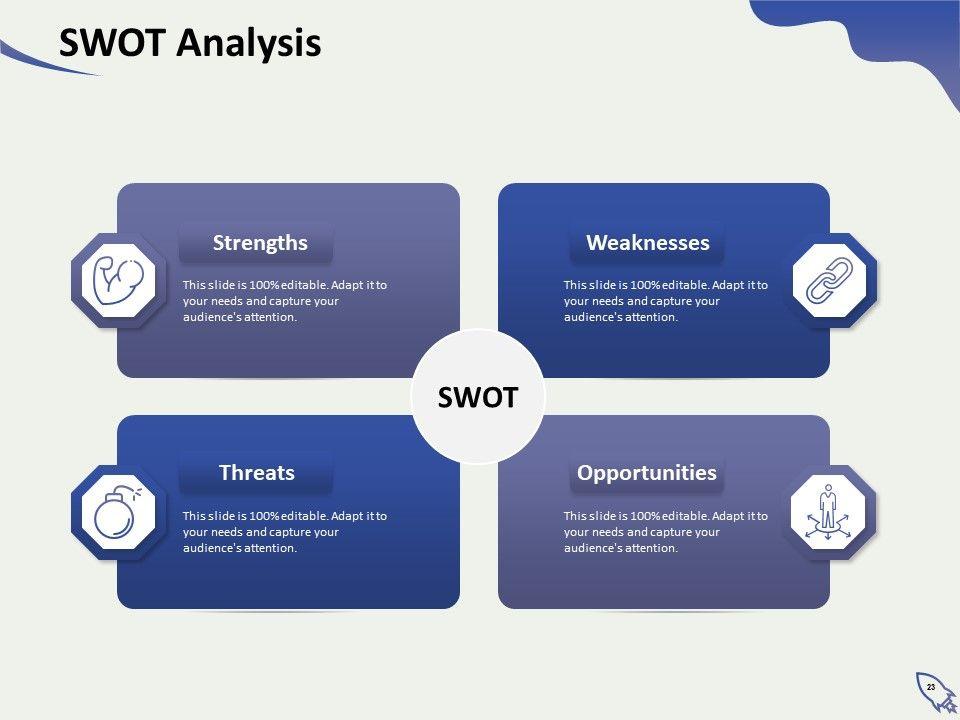 SWOT Analysis

Strengths

This slide is 100% editable. Adapt it to your needs and capture your audience's attention.

Weaknesses

This slide is 100% editable. Adapt it to your needs and capture your audience's attention.

SWOT

Threats

This slide is 100% editable. Adapt it to your needs and capture your audience's attention.

Opportunities

This slide is 100% editable. Adapt it to your needs and capture your audience's attention.

23